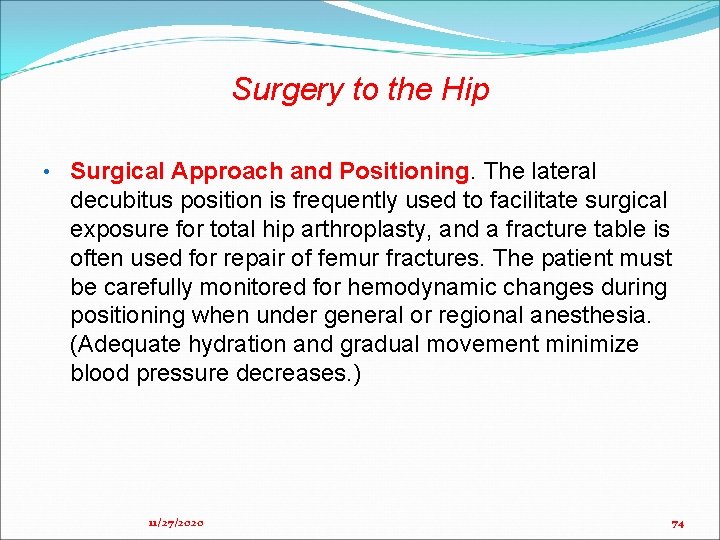 Surgery to the Hip

• Surgical Approach and Positioning. The lateral decubitus position is frequently used to facilitate surgical exposure for total hip arthroplasty, and a fracture table is often used for repair of femur fractures. The patient must be carefully monitored for hemodynamic changes during positioning when under general or regional anesthesia. (Adequate hydration and gradual movement minimize blood pressure decreases.)

11/27/2020

74